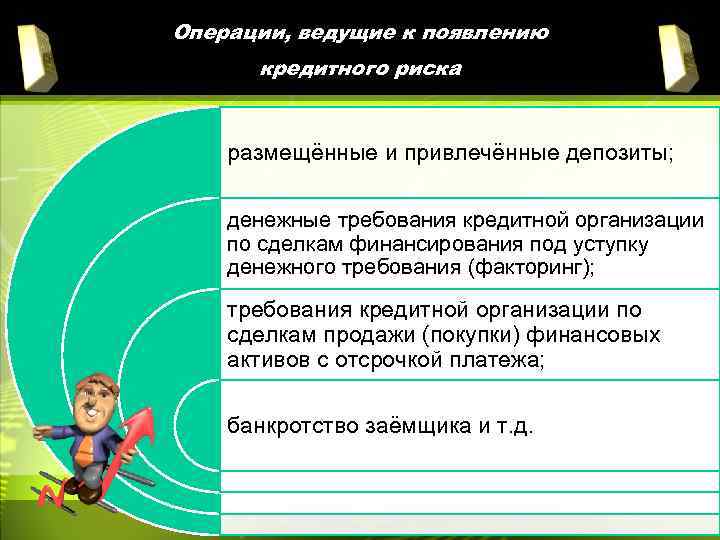 Операции, ведущие к появлению кредитного риска

размещённые и привлечённые депозиты;

денежные требования кредитной организации по сделкам финансирования под уступку денежного требования (факторинг);

требования кредитной организации по сделкам продажи (покупки) финансовых активов с отсрочкой платежа;

банкротство заёмщика и т.д.